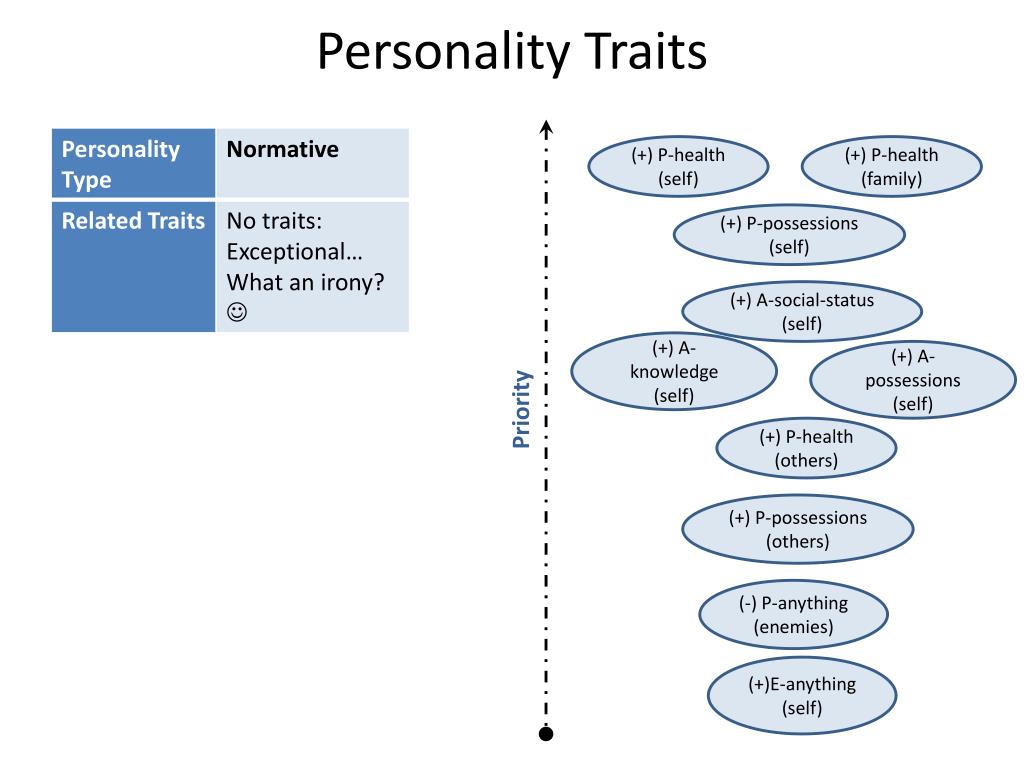 Personality Traits

| Personality Type | Normative |
|---|---|
| Related Traits | No traits: Exceptional… What an irony? ☺ |

Priority

(+) P-health (self)

(+) P-health (family)

(+) P-possessions (self)

(+) A-social-status (self)

(+) A-knowledge (self)

(+) A-possessions (self)

(+) P-health (others)

(+) P-possessions (others)

(-) P-anything (enemies)

(+)E-anything (self)